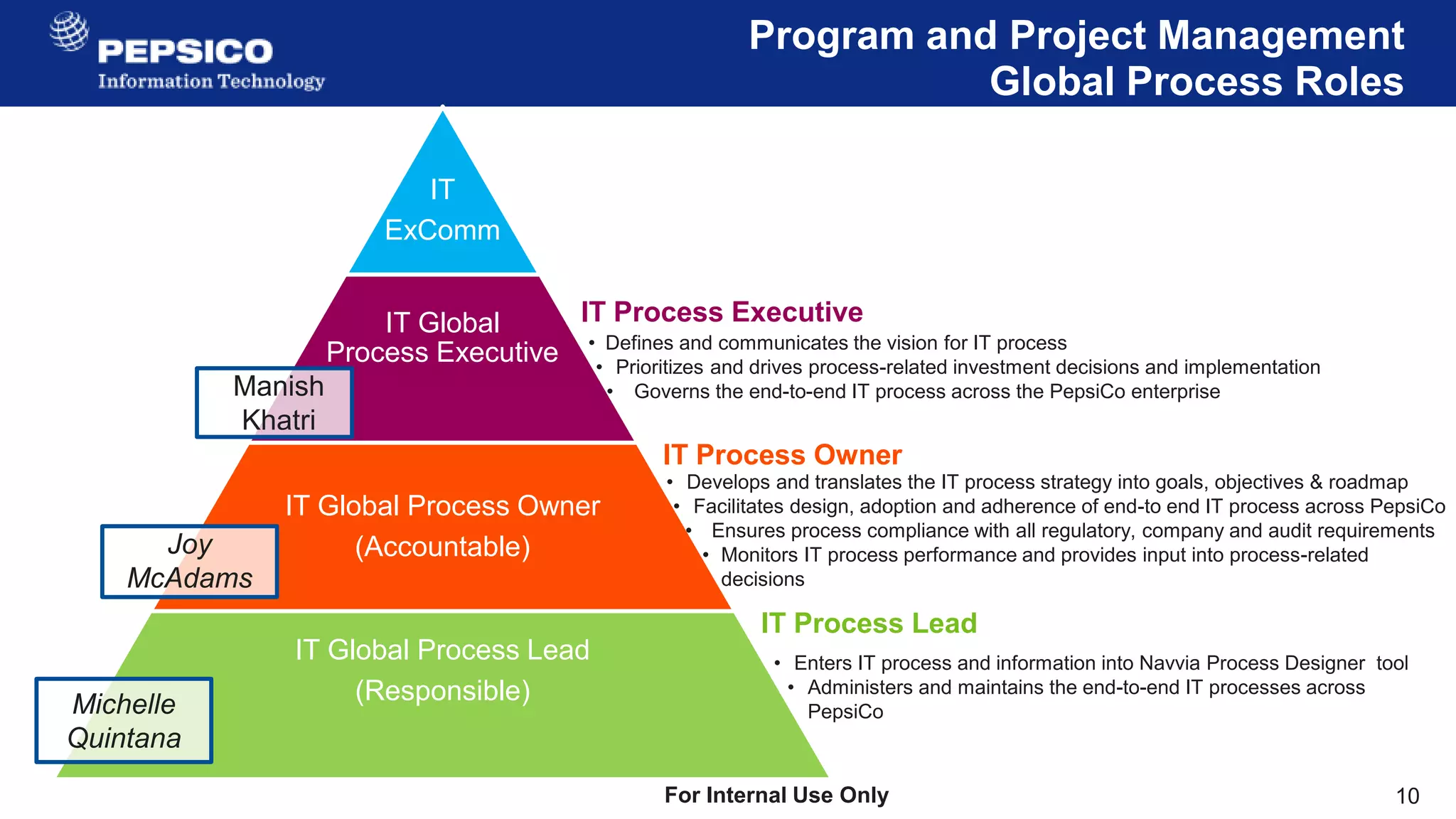 PEPSICO
Information Technology

Program and Project Management
Global Process Roles

IT
ExComm

IT Global
Process Executive

Manish
Khatri

IT Global Process Owner
(Accountable)

Joy
McAdams

IT Global Process Lead
(Responsible)

Michelle
Quintana

IT Process Executive
• Defines and communicates the vision for IT process
• Prioritizes and drives process-related investment decisions and implementation
• Governs the end-to-end IT process across the PepsiCo enterprise

IT Process Owner
• Develops and translates the IT process strategy into goals, objectives & roadmap
• Facilitates design, adoption and adherence of end-to end IT process across PepsiCo
• Ensures process compliance with all regulatory, company and audit requirements
• Monitors IT process performance and provides input into process-related decisions

IT Process Lead
• Enters IT process and information into Navvia Process Designer tool
• Administers and maintains the end-to-end IT processes across PepsiCo

For Internal Use Only

10